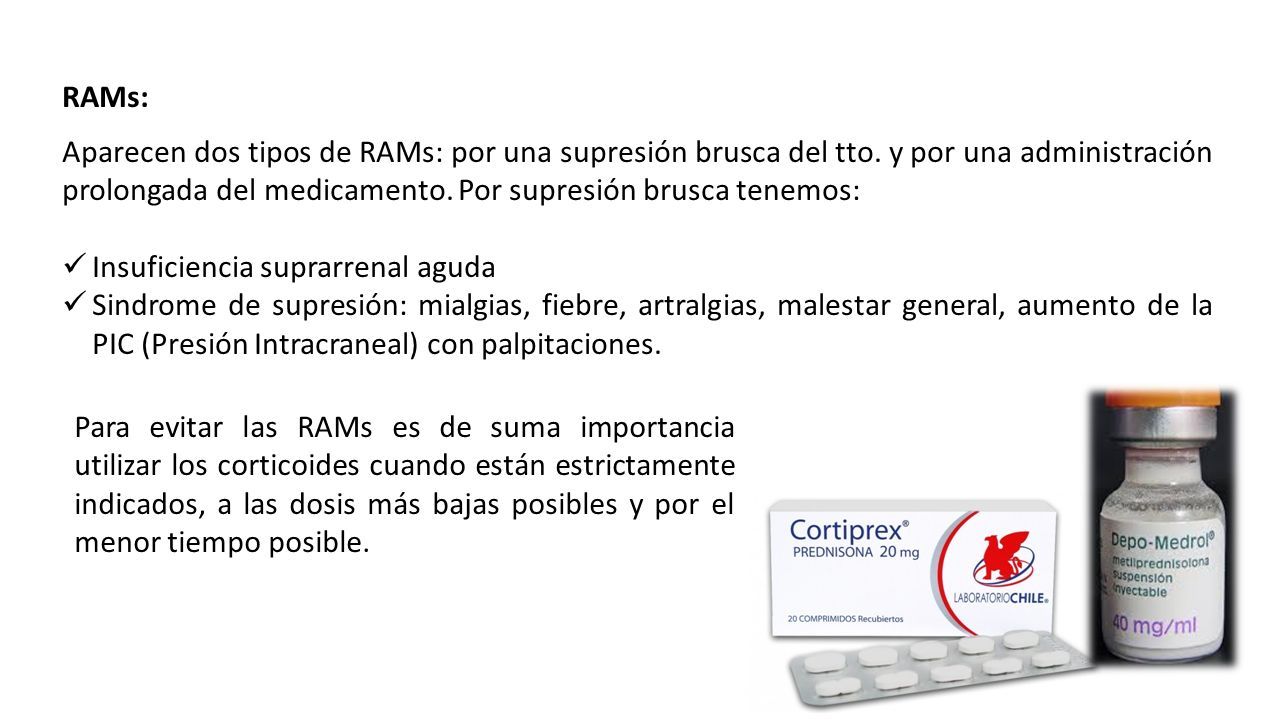 RAMs:

Aparecen dos tipos de RAMs: por una supresión brusca del tto. y por una administración prolongada del medicamento. Por supresión brusca tenemos:

✓ Insuficiencia suprarrenal aguda
✓ Sindrome de supresión: mialgias, fiebre, artralgias, malestar general, aumento de la PIC (Presión Intracraneal) con palpitaciones.

Para evitar las RAMs es de suma importancia utilizar los corticoides cuando están estrictamente indicados, a las dosis más bajas posibles y por el menor tiempo posible.

Cortiprex®
PREDNISONA 20 mg
LABORATORIOCHILE®
20 COMPRIMIDOS Recubiertos

Depo-Medrol®
metilprednisolona
suspensión
inyectable
40 mg/ml